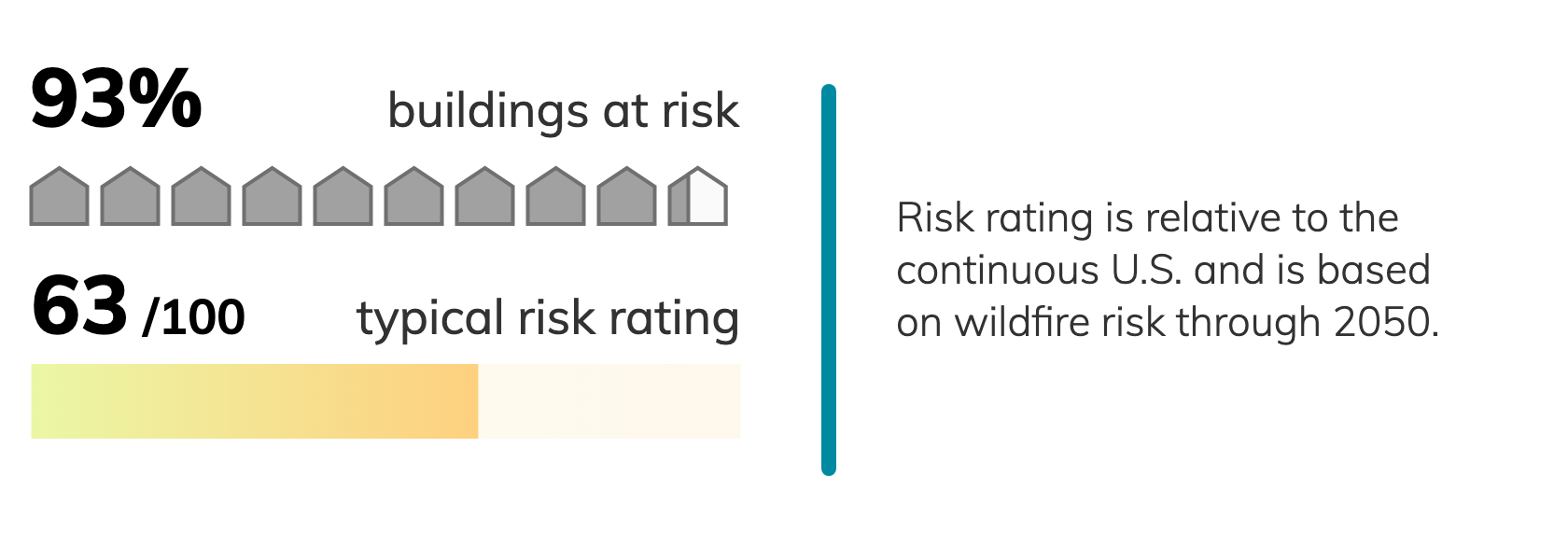 93% buildings at risk

63 /100 typical risk rating

Risk rating is relative to the continuous U.S. and is based on wildfire risk through 2050.